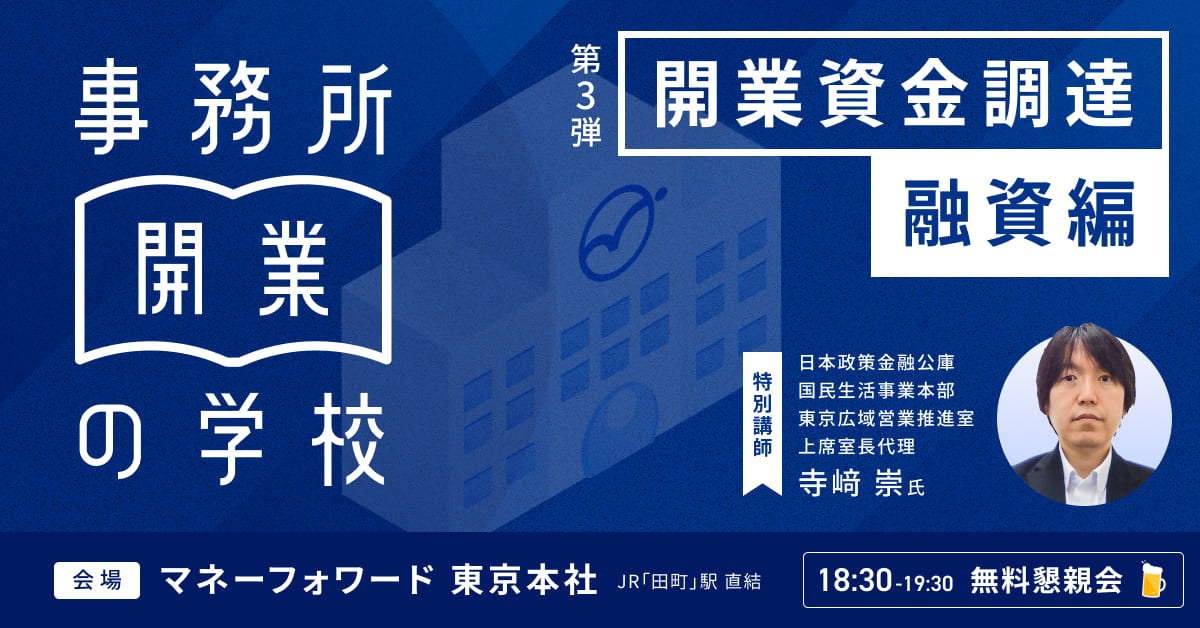 事務所
開業
の学校

第3弾
開業資金調達
融資編

特別講師
日本政策金融公庫
国民生活事業本部
東京広域営業推進室
上席室長代理
寺﨑 崇氏

会場 マネーフォワード 東京本社 JR「田町」駅 直結

18:30-19:30 無料懇親会